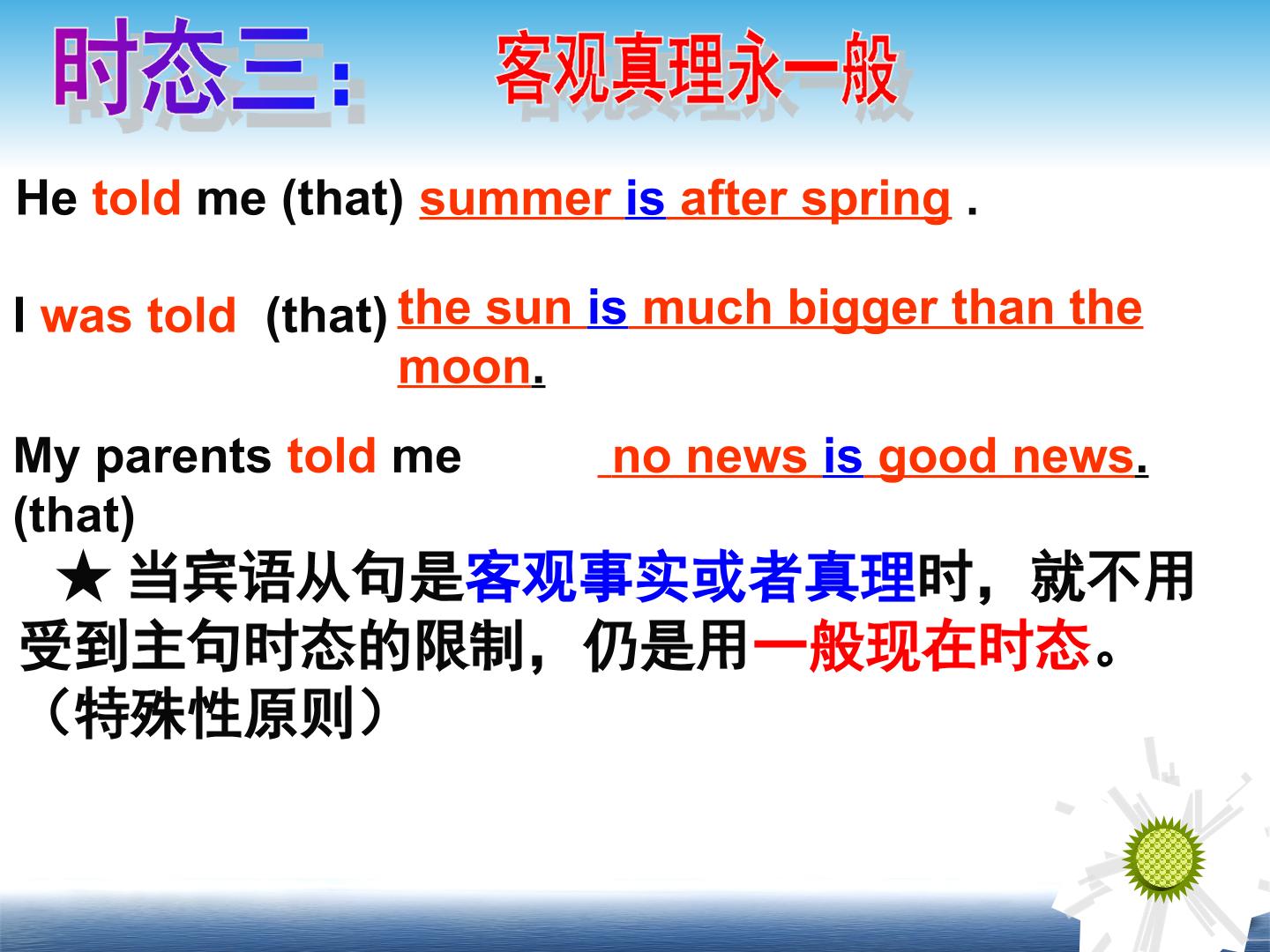 时态三: 客观真理永一般

He told me (that) summer is after spring .

I was told (that) the sun is much bigger than the moon.

My parents told me (that) no news is good news.

★ 当宾语从句是客观事实或者真理时，就不用受到主句时态的限制，仍是用一般现在时态。（特殊性原则）